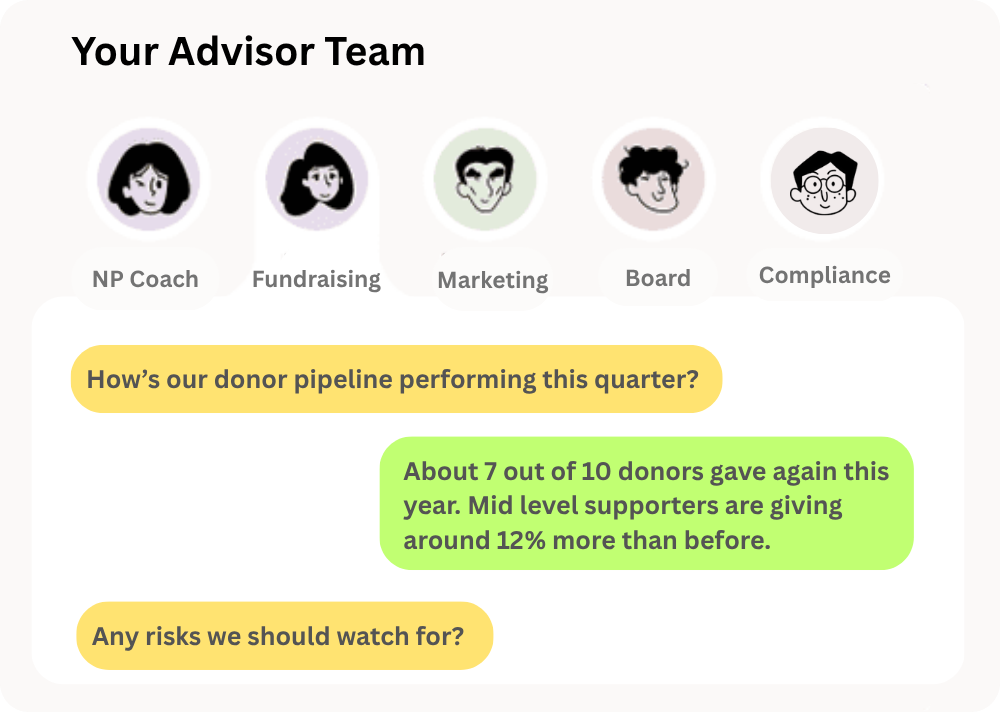 Your Advisor Team

NP Coach

Fundraising

Marketing

Board

Compliance

How’s our donor pipeline performing this quarter?

About 7 out of 10 donors gave again this year. Mid level supporters are giving around 12% more than before.

Any risks we should watch for?